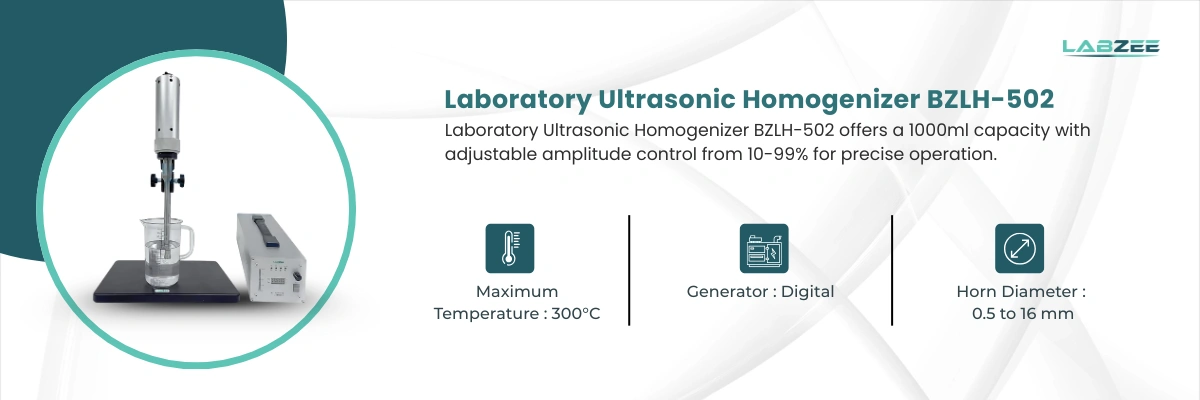 LABZEE

Laboratory Ultrasonic Homogenizer BZLH-502

Laboratory Ultrasonic Homogenizer BZLH-502 offers a 1000ml capacity with adjustable amplitude control from 10-99% for precise operation.

Maximum Temperature : 300°C

Generator : Digital

Horn Diameter : 0.5 to 16 mm